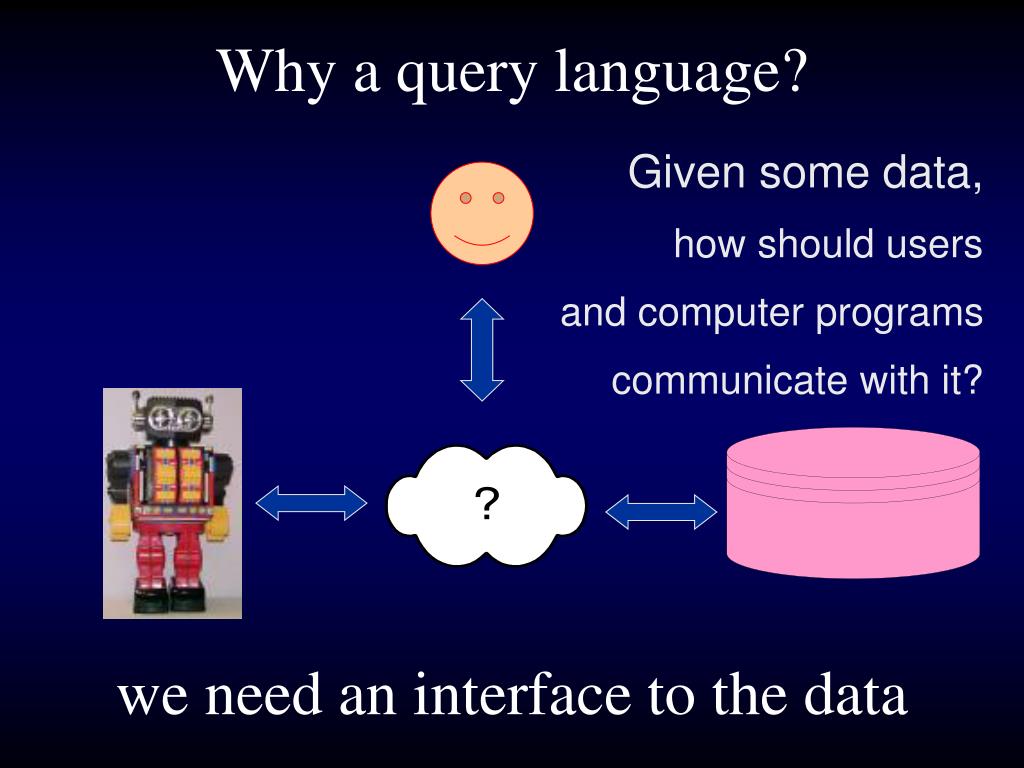 Why a query language?

Given some data,
how should users
and computer programs
communicate with it?

?

we need an interface to the data